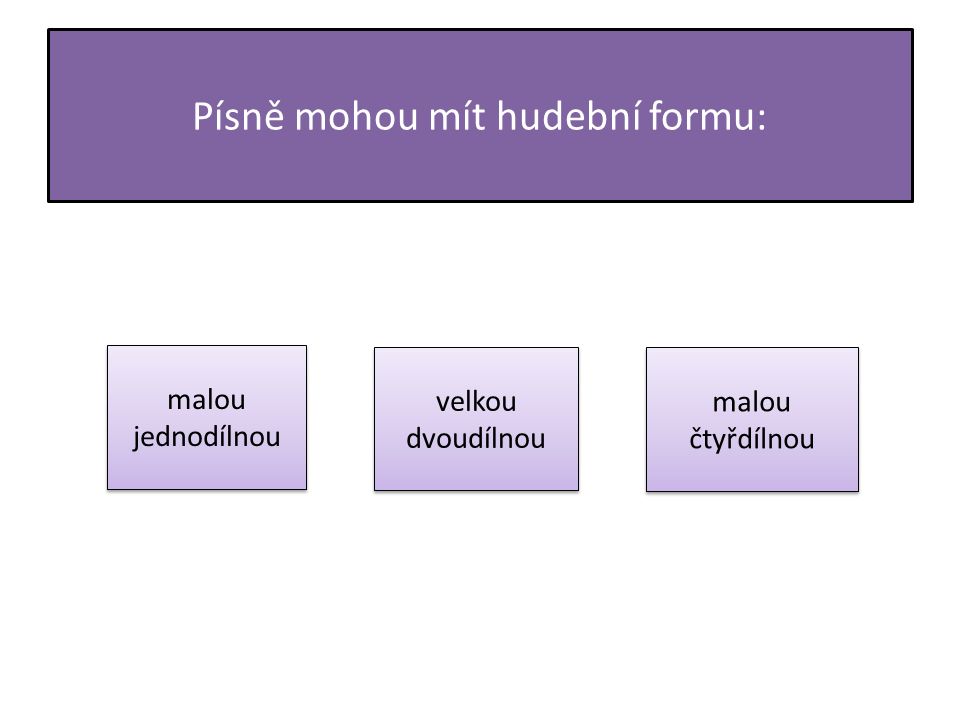 Písně mohou mít hudební formu:

malou jednodílnou

velkou dvoudílnou

malou čtyřdílnou